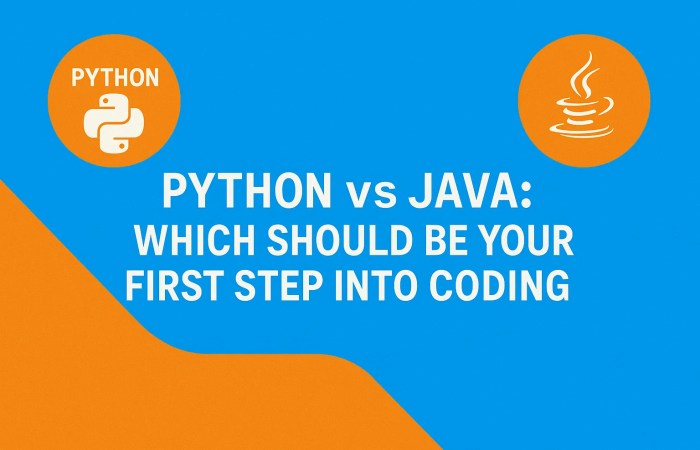 PYTHON

PYTHON vs JAVA:
WHICH SHOULD BE YOUR FIRST STEP INTO CODING